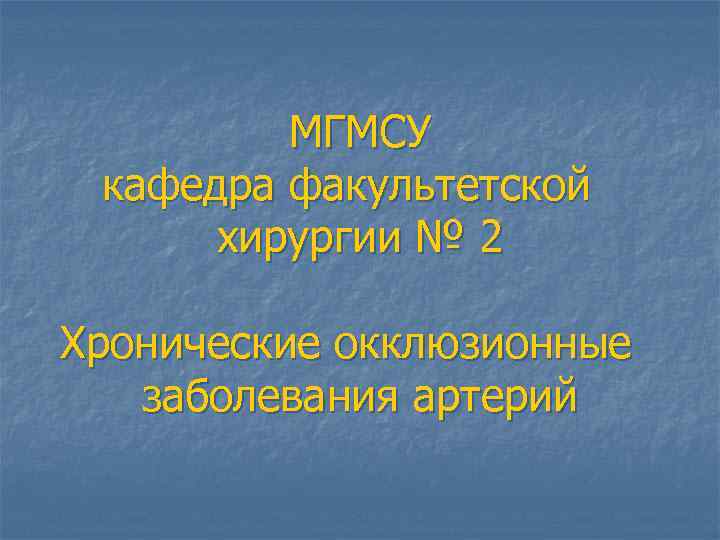 МГМСУ
кафедра факультетской хирургии № 2

Хронические окклюзионные заболевания артерий